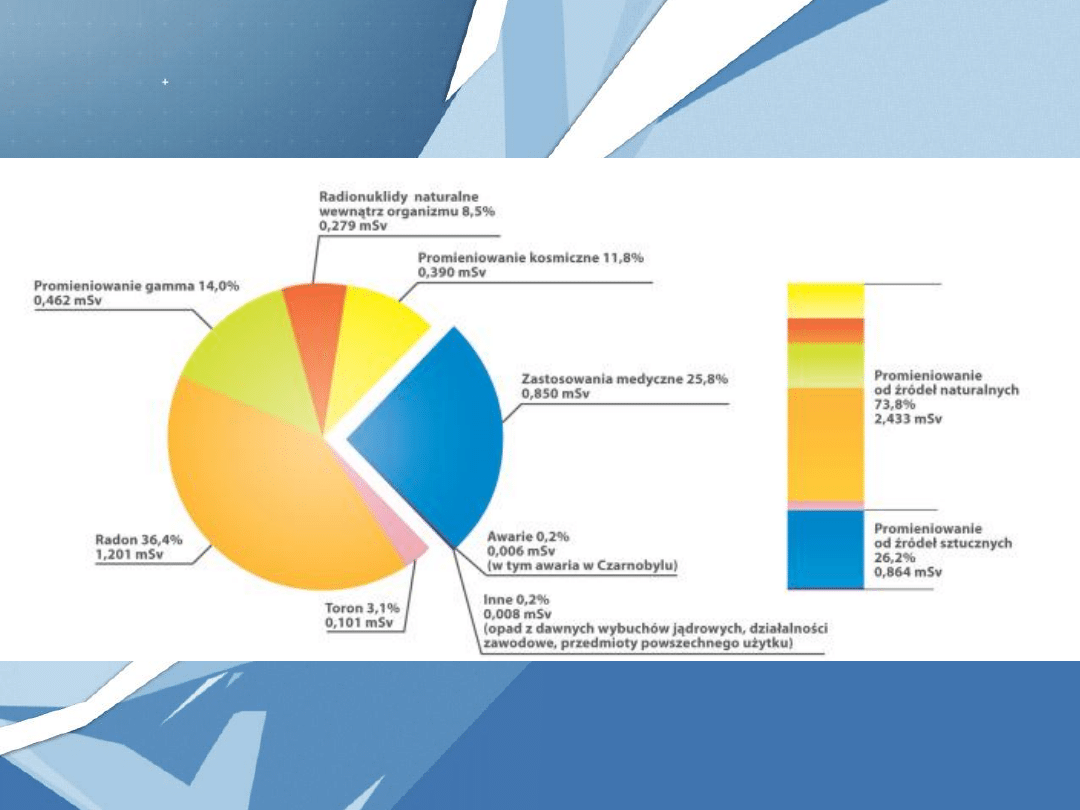 Radionuklidy naturalne wewnątrz organizmu 8,5% 0,279 mSv

Promieniowanie kosmiczne 11,8% 0,390 mSv

Promieniowanie gamma 14,0% 0,462 mSv

Zastosowania medyczne 25,8% 0,850 mSv

Radon 36,4% 1,201 mSv

Awarie 0,2% 0,006 mSv (w tym awaria w Czarnobylu)

Toron 3,1% 0,101 mSv

Inne 0,2% 0,008 mSv (opad z dawnych wybuchów jądrowych, działalności zawodowe, przedmioty powszechnego użytku)

Promieniowanie od źródeł naturalnych 73,8% 2,433 mSv

Promieniowanie od źródeł sztucznych 26,2% 0,864 mSv